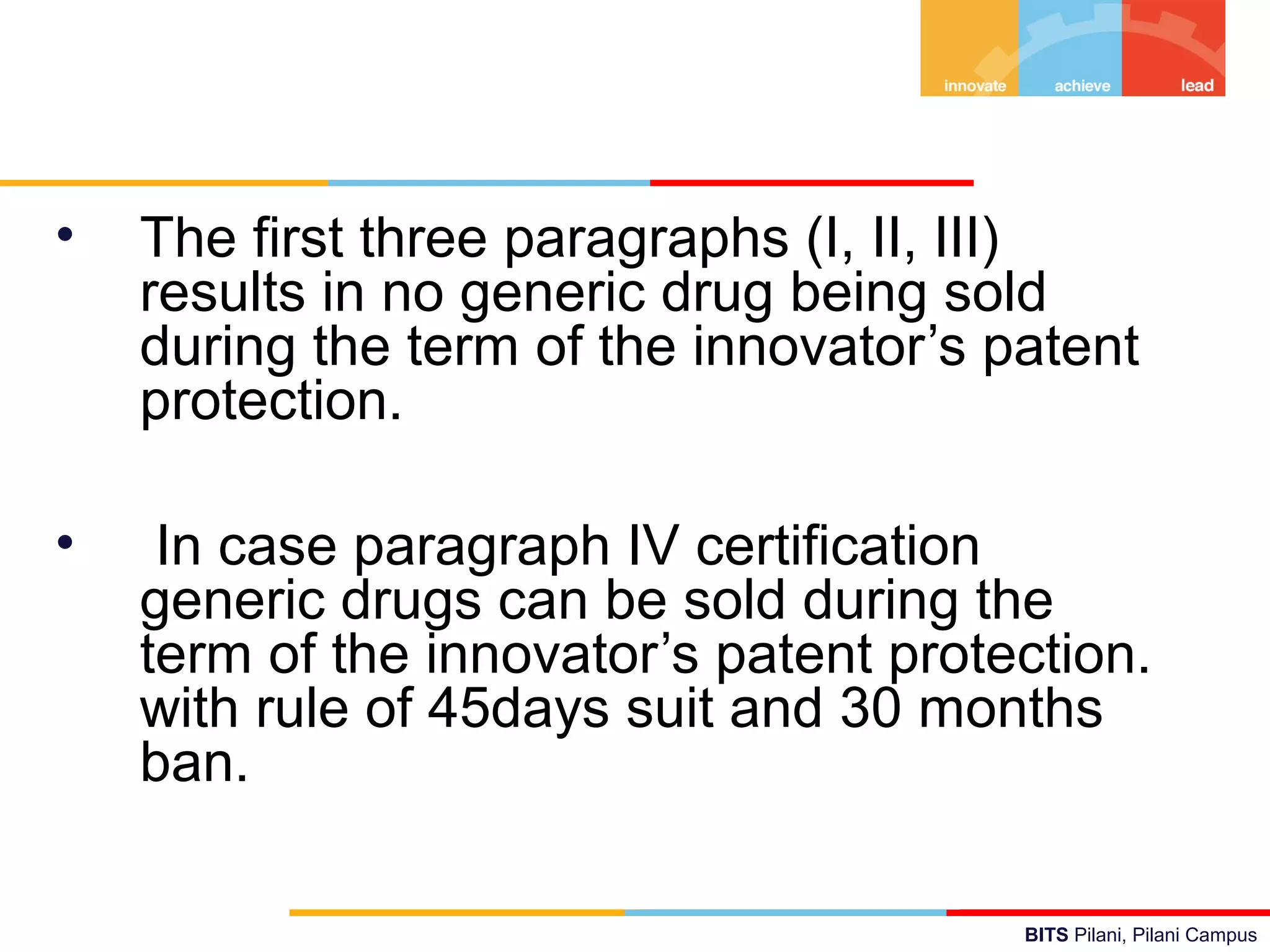 innovate achieve lead

• The first three paragraphs (I, II, III) results in no generic drug being sold during the term of the innovator’s patent protection.

• In case paragraph IV certification generic drugs can be sold during the term of the innovator’s patent protection. with rule of 45days suit and 30 months ban.

BITS Pilani, Pilani Campus